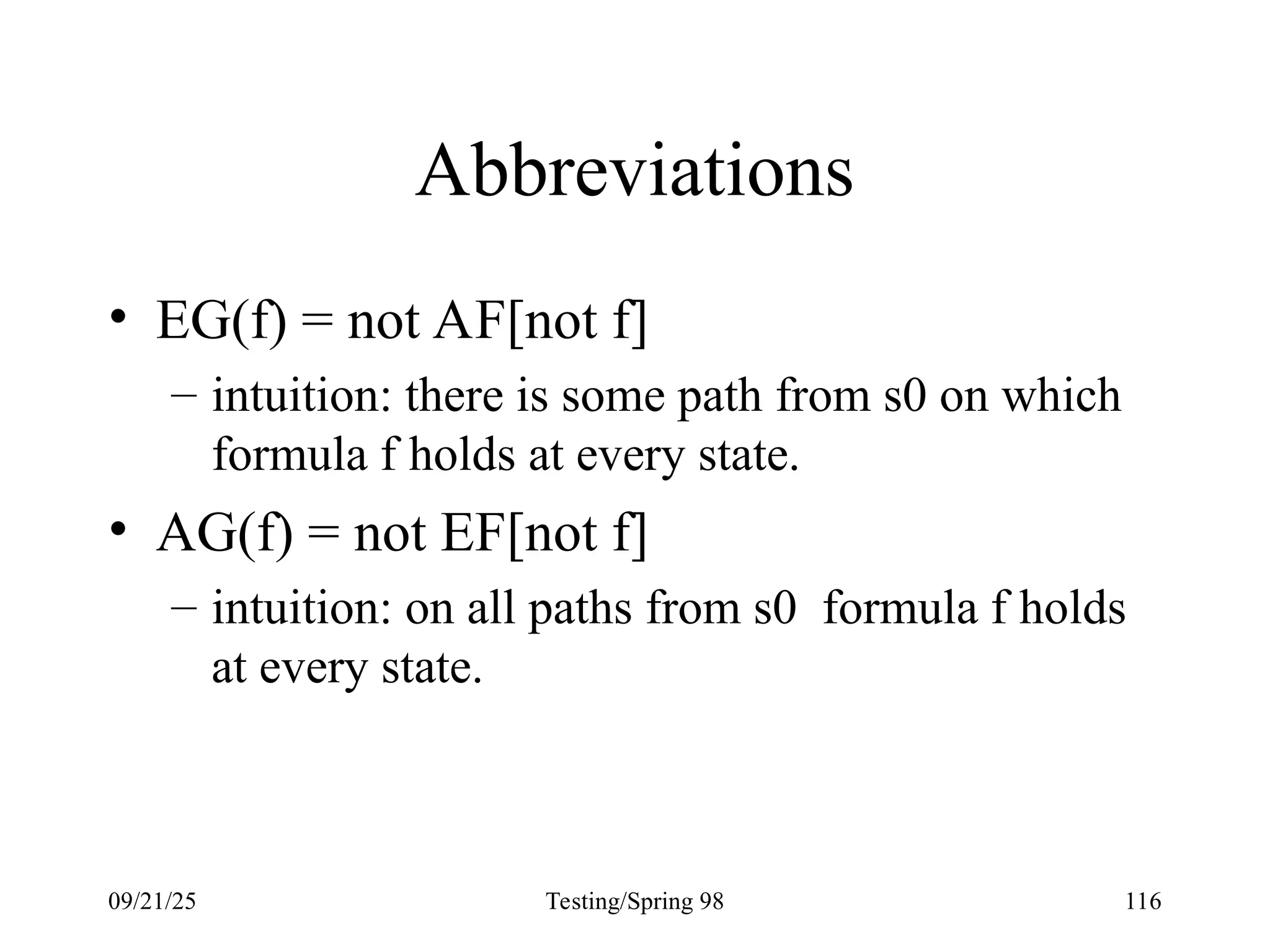 Abbreviations

• EG(f) = not AF[not f]
 – intuition: there is some path from s0 on which formula f holds at every state.

• AG(f) = not EF[not f]
 – intuition: on all paths from s0 formula f holds at every state.

09/21/25 Testing/Spring 98 116